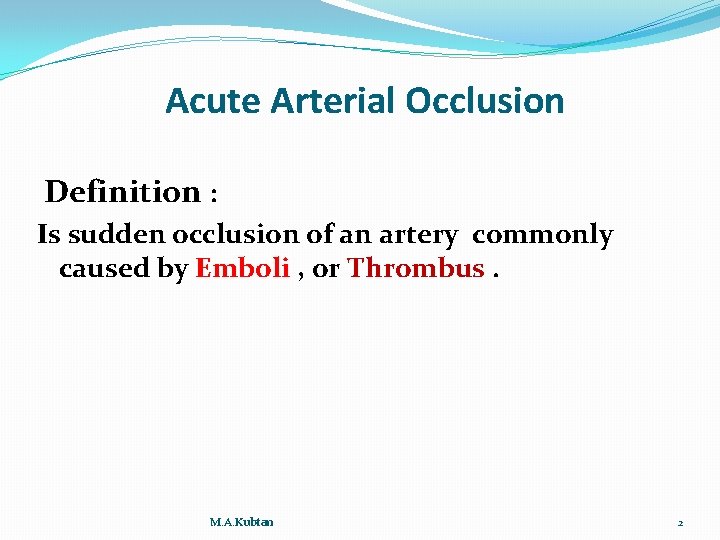 Acute Arterial Occlusion

Definition :

Is sudden occlusion of an artery commonly caused by Emboli , or Thrombus .

M.A.Kubtan

2